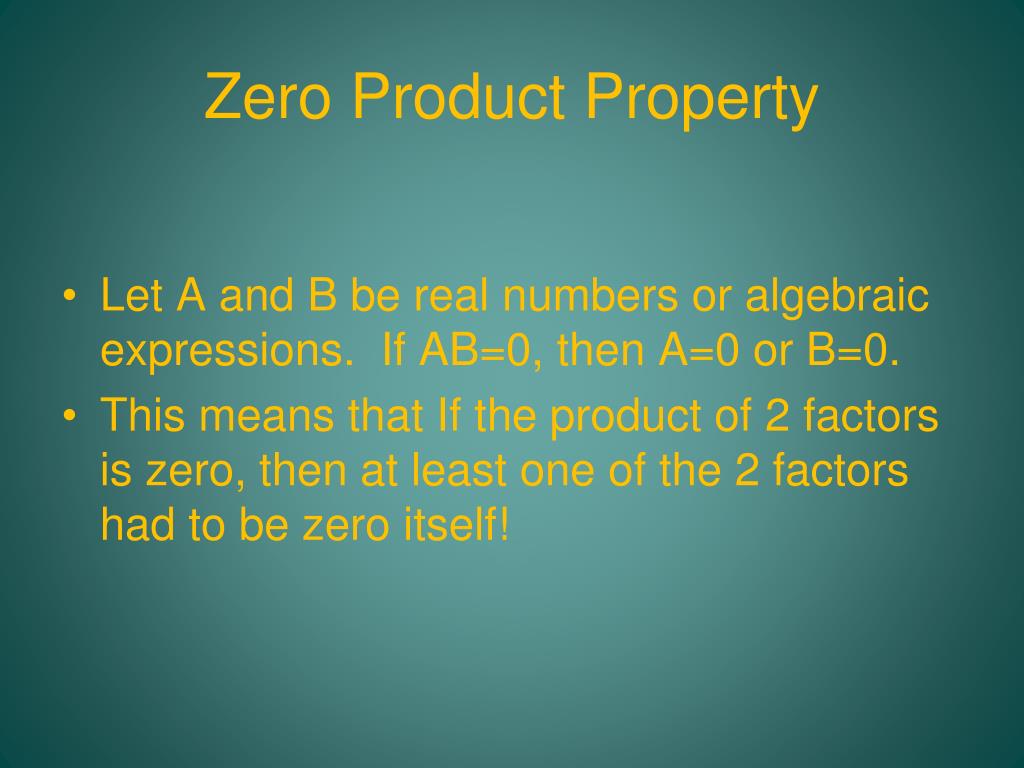 Zero Product Property

• Let A and B be real numbers or algebraic expressions. If AB=0, then A=0 or B=0.
• This means that If the product of 2 factors is zero, then at least one of the 2 factors had to be zero itself!